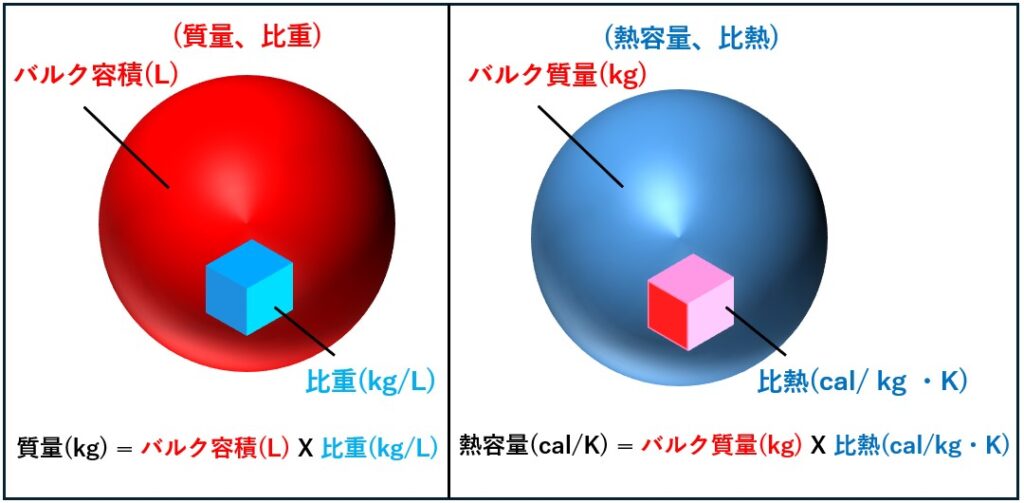 (質量、比重)

バルク容積(L)

比重(kg/L)

質量(kg) = バルク容積(L) X 比重(kg/L)

(熱容量、比熱)

バルク質量(kg)

比熱(cal/ kg ・K)

熱容量(cal/K) = バルク質量(kg) X 比熱(cal/kg・K)